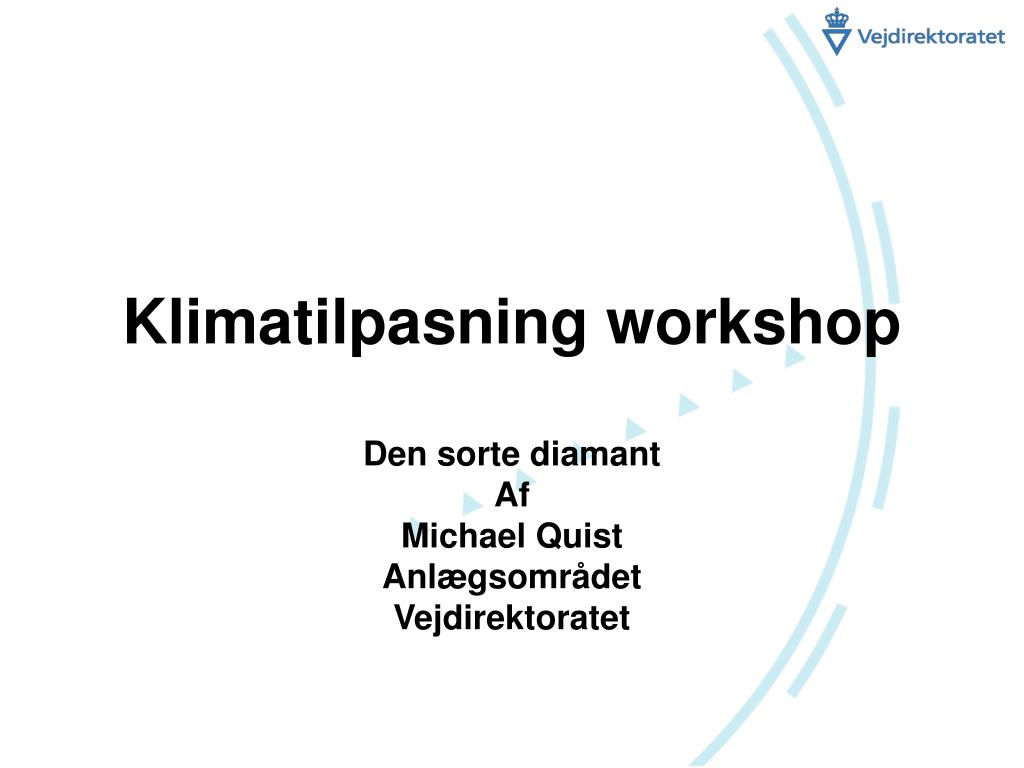 Vejdirektoratet

Klimatilpasning workshop

Den sorte diamant
Af
Michael Quist
Anlægsområdet
Vejdirektoratet